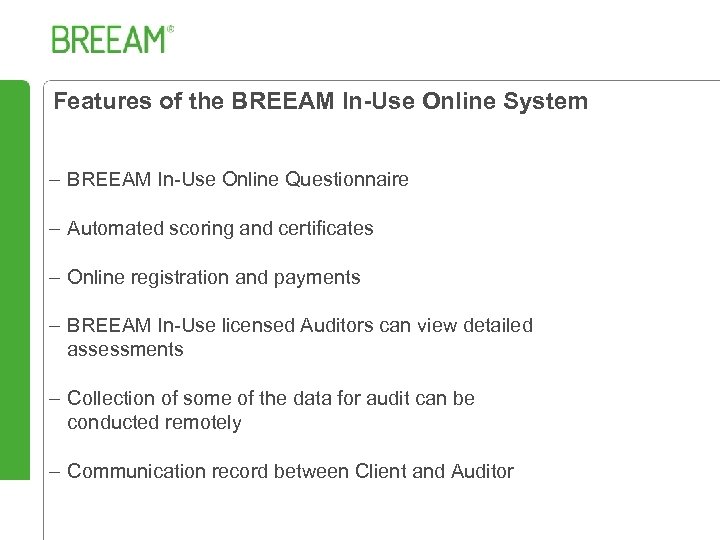 BREEAM®

Features of the BREEAM In-Use Online System

– BREEAM In-Use Online Questionnaire

– Automated scoring and certificates

– Online registration and payments

– BREEAM In-Use licensed Auditors can view detailed assessments

– Collection of some of the data for audit can be conducted remotely

– Communication record between Client and Auditor